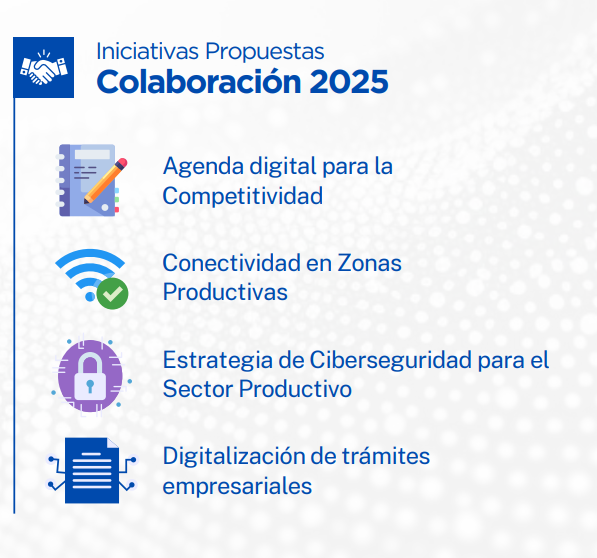 Iniciativas Propuestas
Colaboración 2025

Agenda digital para la Competitividad

Conectividad en Zonas Productivas

Estrategia de Ciberseguridad para el Sector Productivo

Digitalización de trámites empresariales